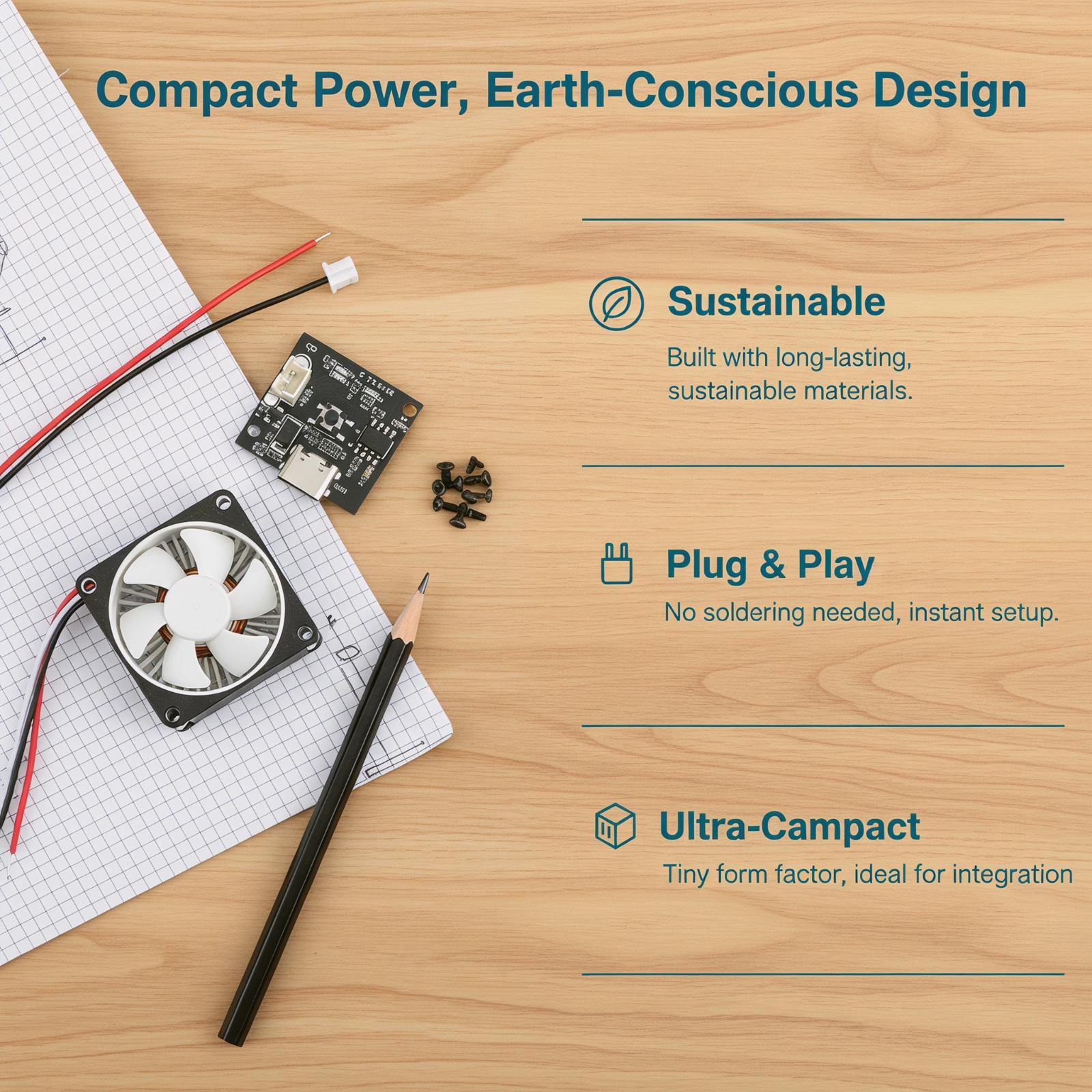 Compact Power, Earth-Conscious Design

Sustainable

Built with long-lasting, sustainable materials.

Plug & Play

No soldering needed, instant setup.

Ultra-Campact

Tiny form factor, ideal for integration